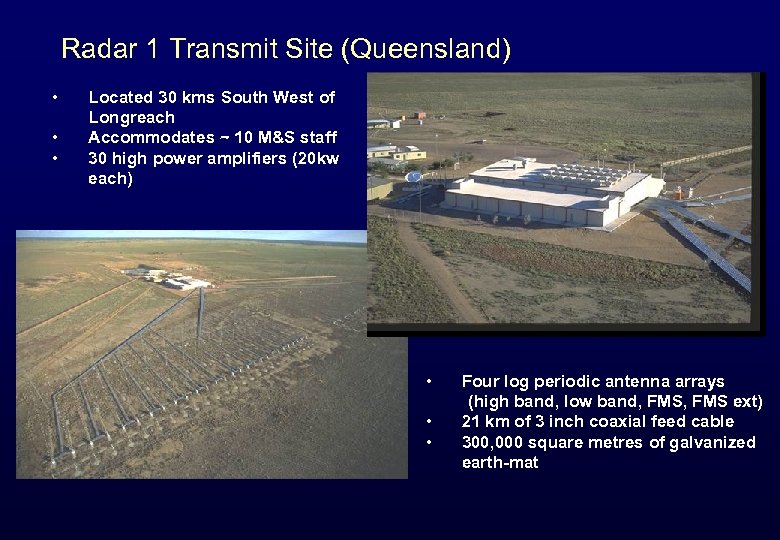 Radar 1 Transmit Site (Queensland)

• Located 30 kms South West of Longreach
• Accommodates ~ 10 M&S staff
• 30 high power amplifiers (20kw each)

• Four log periodic antenna arrays (high band, low band, FMS, FMS ext)
• 21 km of 3 inch coaxial feed cable
• 300,000 square metres of galvanized earth-mat